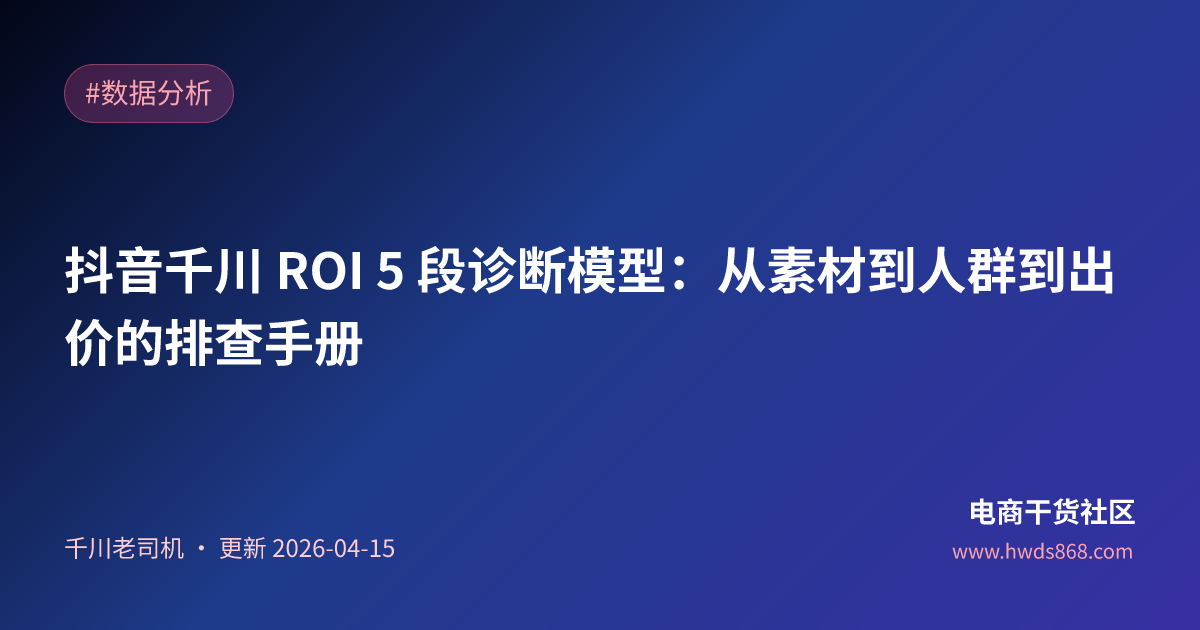 #数据分析

抖音千川 ROI 5 段诊断模型：从素材到人群到出价的排查手册

千川老司机 · 更新 2026-04-15

电商干货社区
www.hwds868.com